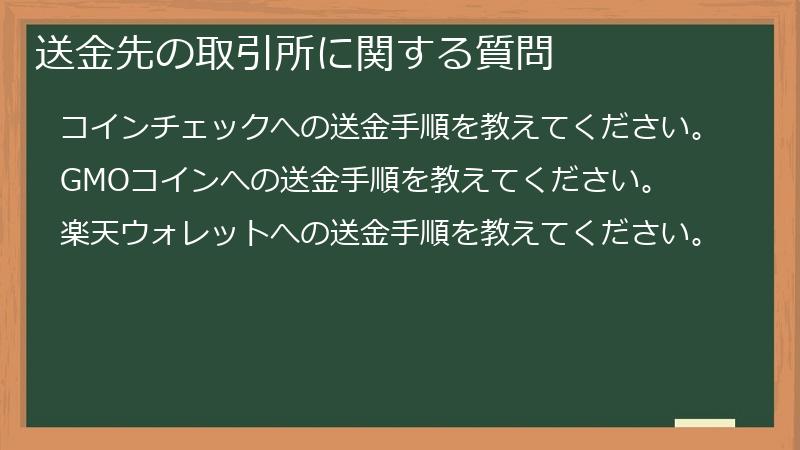 送金先の取引所に関する質問

コインチェックへの送金手順を教えてください。

GMOコインへの送金手順を教えてください。

楽天ウォレットへの送金手順を教えてください。